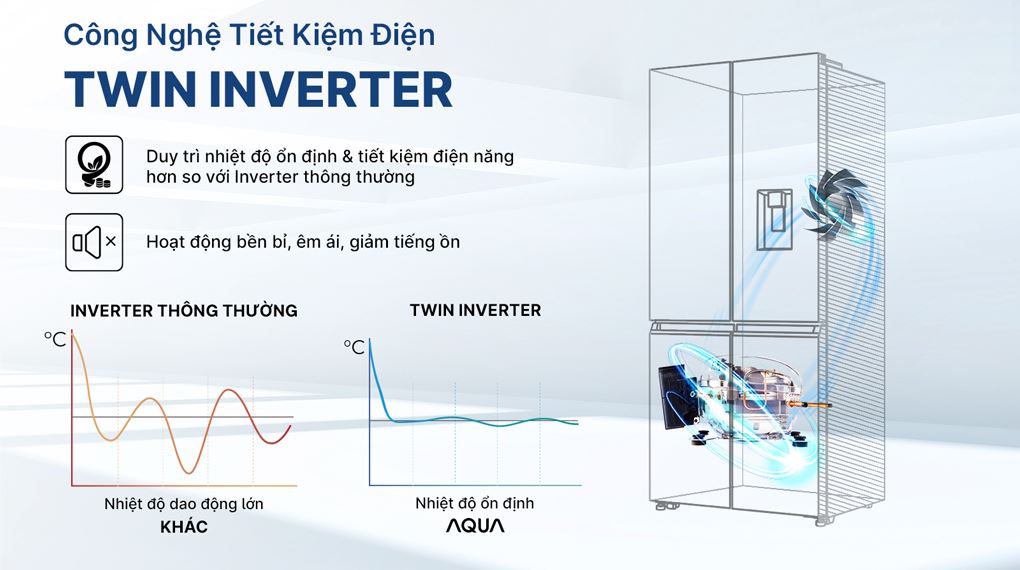 Công Nghệ Tiết Kiệm Điện

TWIN INVERTER

Duy trì nhiệt độ ổn định & tiết kiệm điện năng hơn so với Inverter thông thường

Hoạt động bền bỉ, êm ái, giảm tiếng ồn

INVERTER THÔNG THƯỜNG

°C

Nhiệt độ dao động lớn

KHÁC

TWIN INVERTER

°C

Nhiệt độ ổn định

AQUA